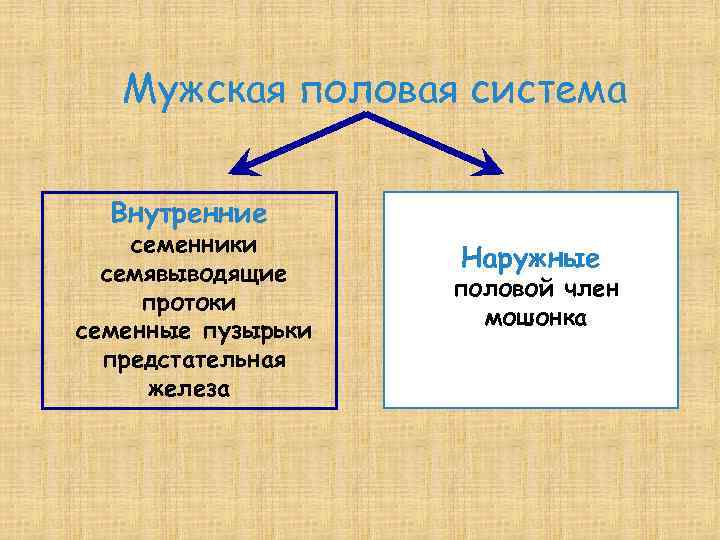 Мужская половая система

Внутренние
семенники
семявыводящие протоки
семенные пузырьки
предстательная железа

Наружные
половой член
мошонка